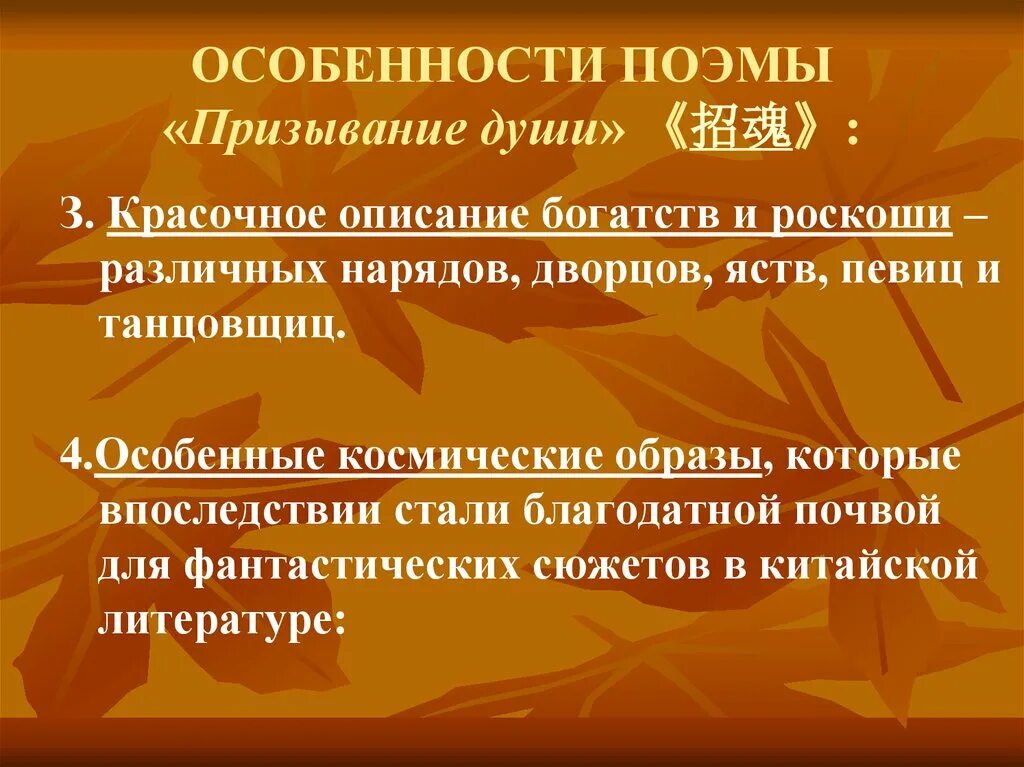 ОСОБЕННОСТИ ПОЭМЫ
«Призывание души» 《招魂》:

3. Красочное описание богатств и роскоши – различных нарядов, дворцов, яств, певиц и танцовщиц.

4.Особенные космические образы, которые впоследствии стали благодатной почвой для фантастических сюжетов в китайской литературе: